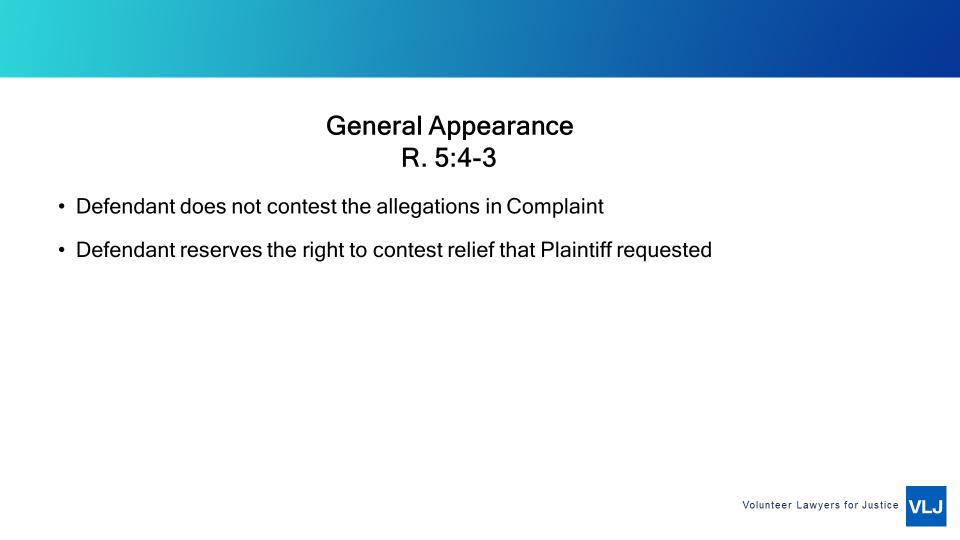 General Appearance
R. 5:4-3

• Defendant does not contest the allegations in Complaint

• Defendant reserves the right to contest relief that Plaintiff requested

Volunteer Lawyers for Justice VLJ